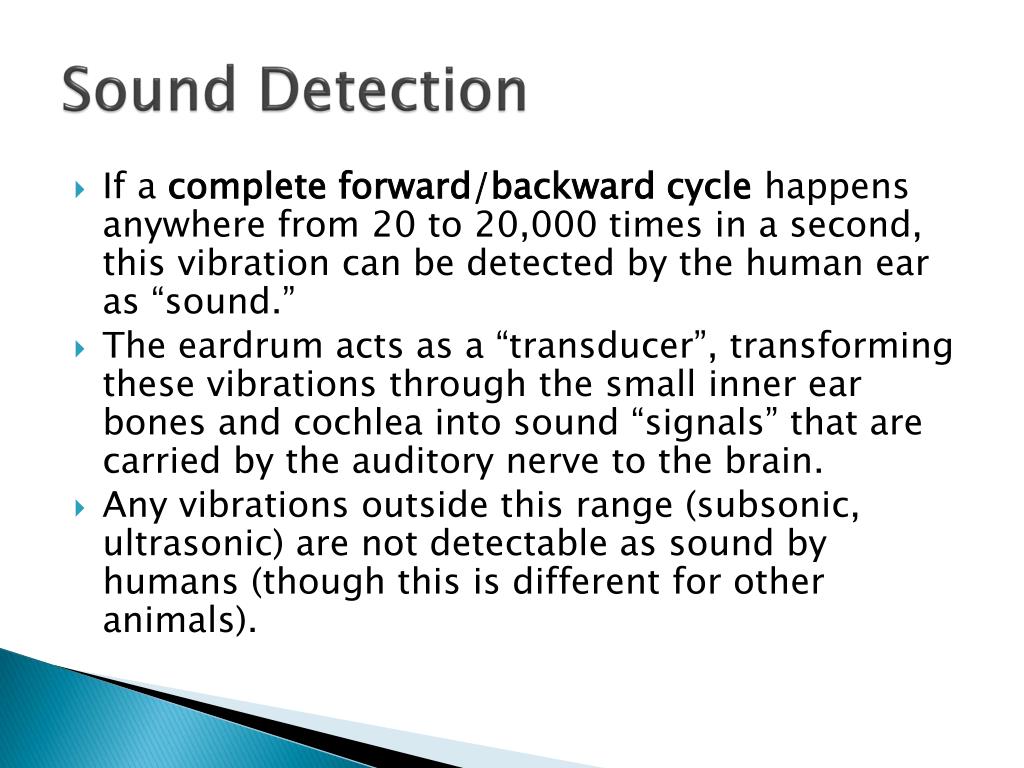 Sound Detection

If a complete forward/backward cycle happens anywhere from 20 to 20,000 times in a second, this vibration can be detected by the human ear as “sound.”

The eardrum acts as a “transducer”, transforming these vibrations through the small inner ear bones and cochlea into sound “signals” that are carried by the auditory nerve to the brain.

Any vibrations outside this range (subsonic, ultrasonic) are not detectable as sound by humans (though this is different for other animals).